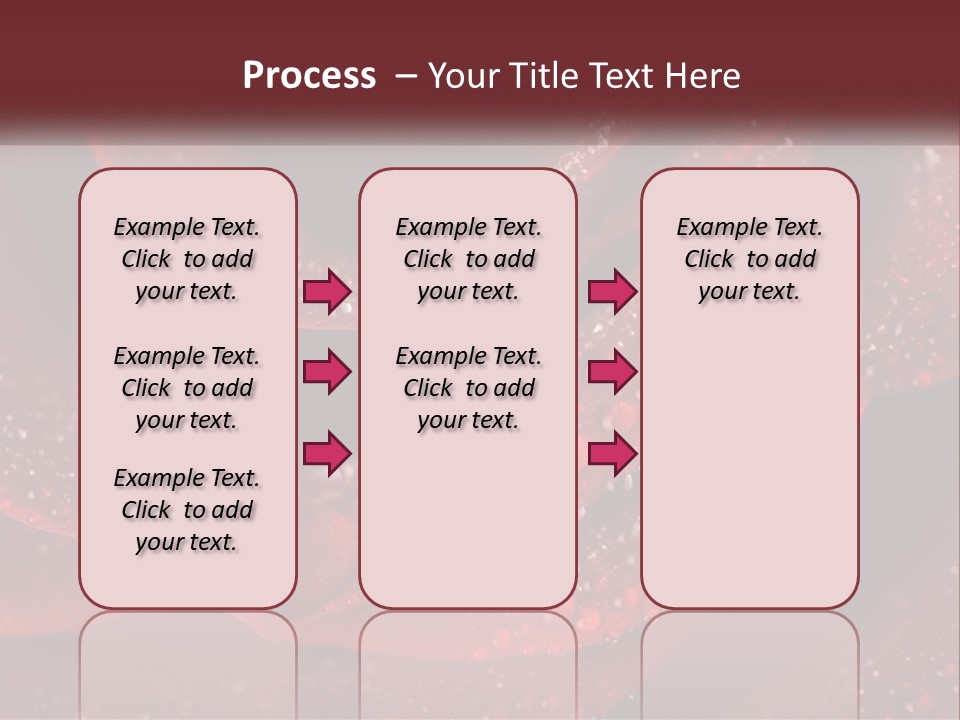 Process – Your Title Text Here

Example Text. Click to add your text.

Example Text. Click to add your text.

Example Text. Click to add your text.

Example Text. Click to add your text.

Example Text. Click to add your text.

Example Text. Click to add your text.